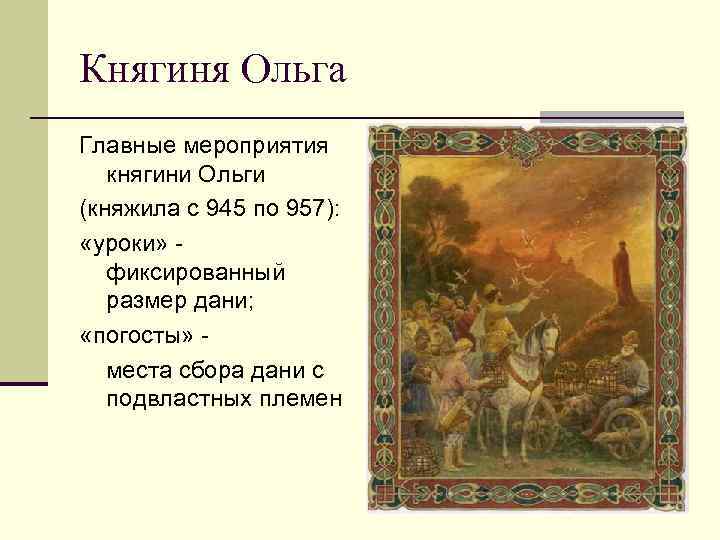 Княгиня Ольга

Главные мероприятия княгини Ольги

(княжила с 945 по 957):

«уроки» - фиксированный размер дани;

«погосты» - места сбора дани с подвластных племен